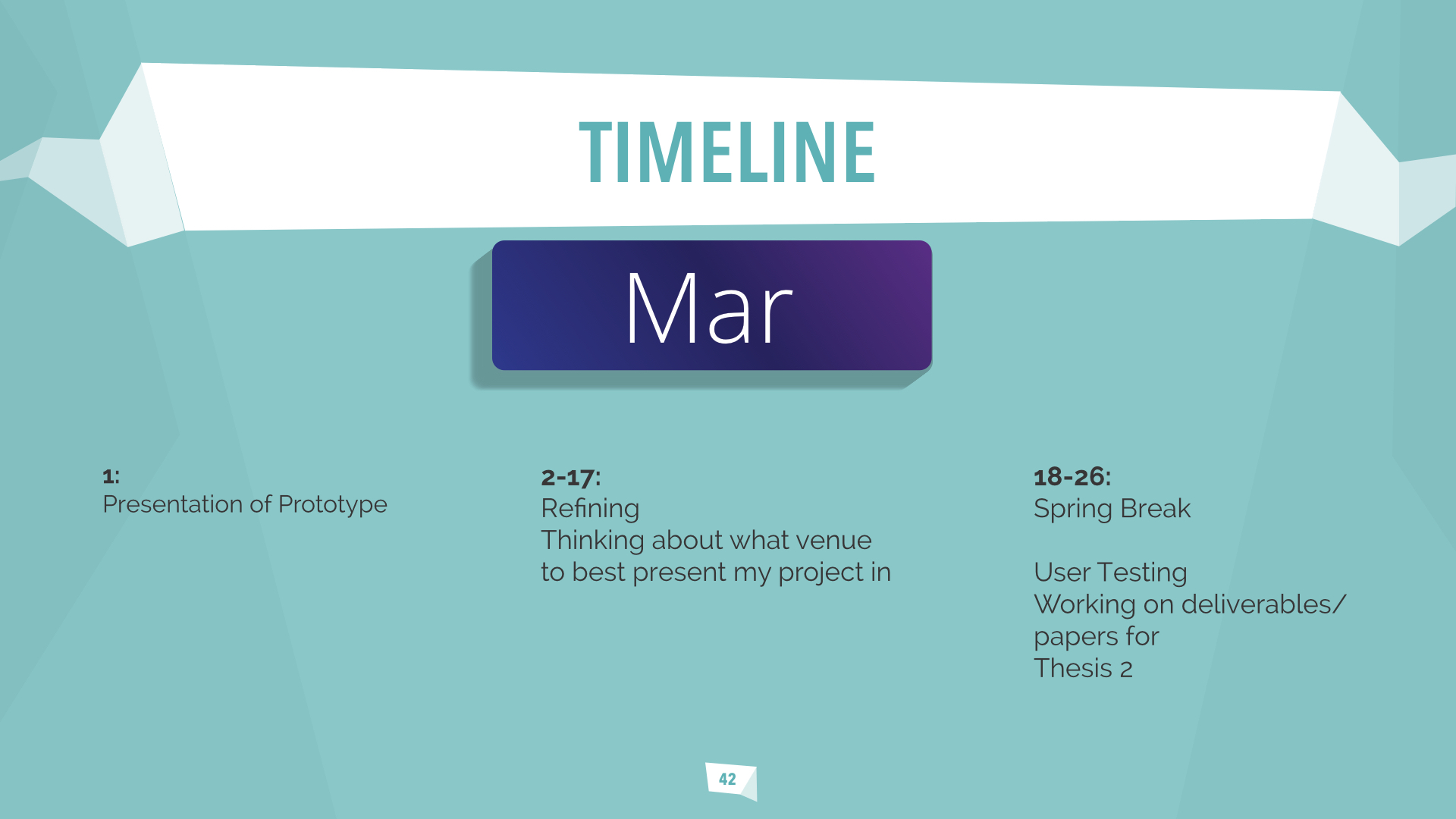 TIMELINE

Mar

1:
Presentation of Prototype

2-17:
Refining
Thinking about what venue to best present my project in

18-26:
Spring Break

User Testing
Working on deliverables/ papers for Thesis 2

42